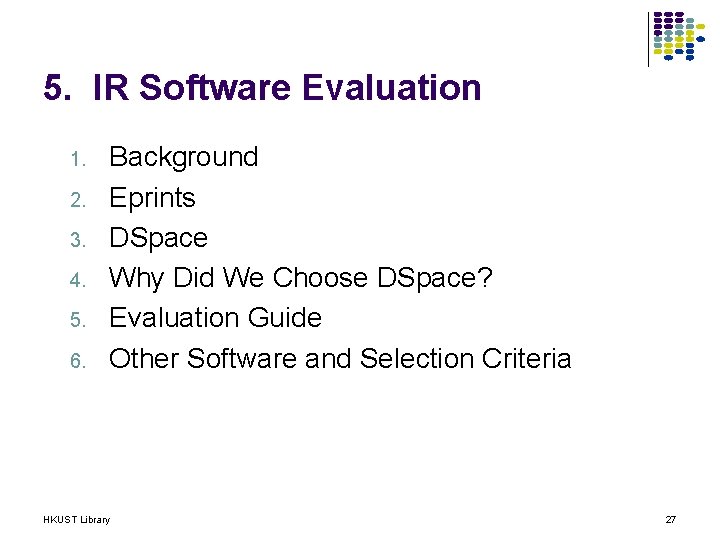 5. IR Software Evaluation

1. Background
2. Eprints
3. DSpace
4. Why Did We Choose DSpace?
5. Evaluation Guide
6. Other Software and Selection Criteria

HKUST Library

27